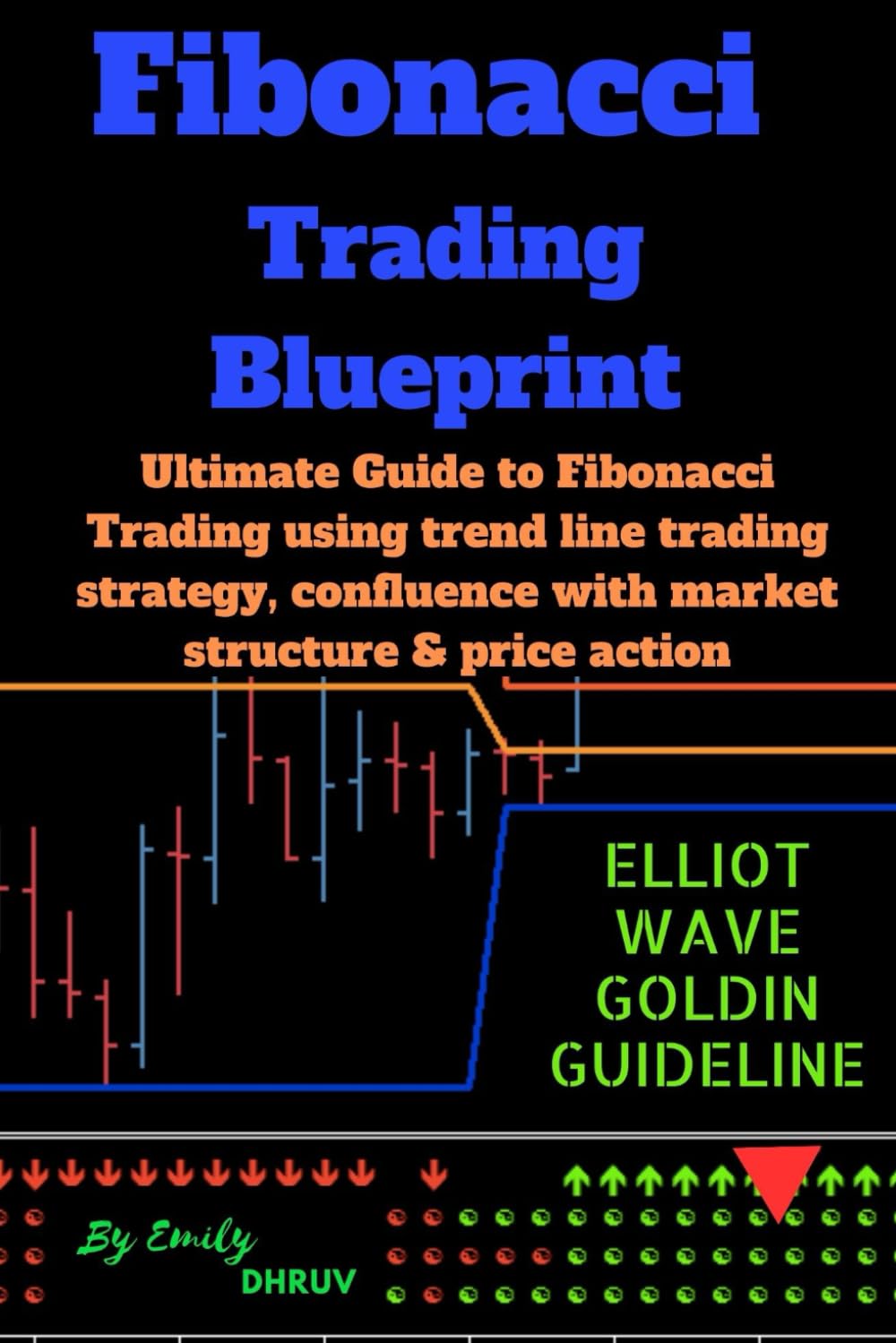 Fibonacci Trading Blueprint

Ultimate Guide to Fibonacci Trading using trend line trading strategy, confluence with market structure & price action

ELLIOT WAVE GOLDIN GUIDELINE

By Emily DHRUV